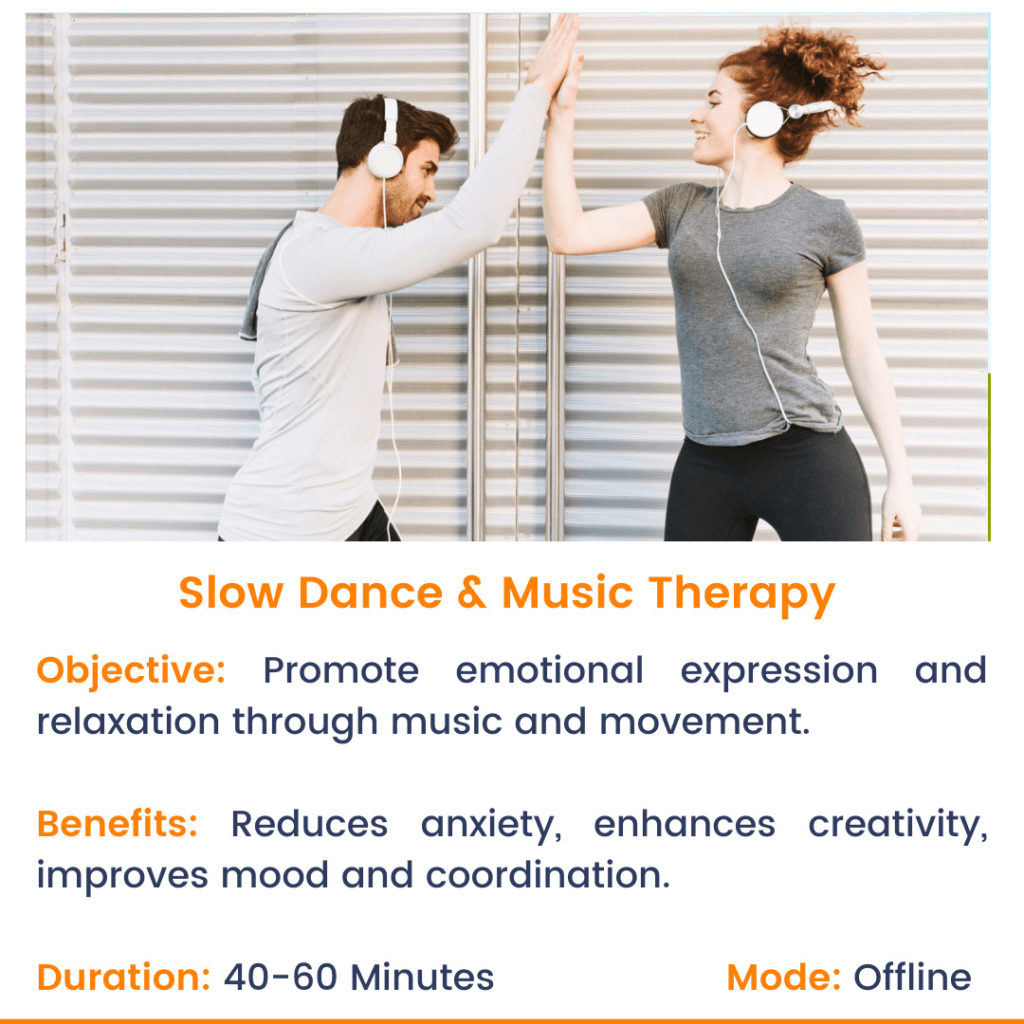 Slow Dance & Music Therapy

Objective: Promote emotional expression and relaxation through music and movement.

Benefits: Reduces anxiety, enhances creativity, improves mood and coordination.

Duration: 40-60 Minutes

Mode: Offline